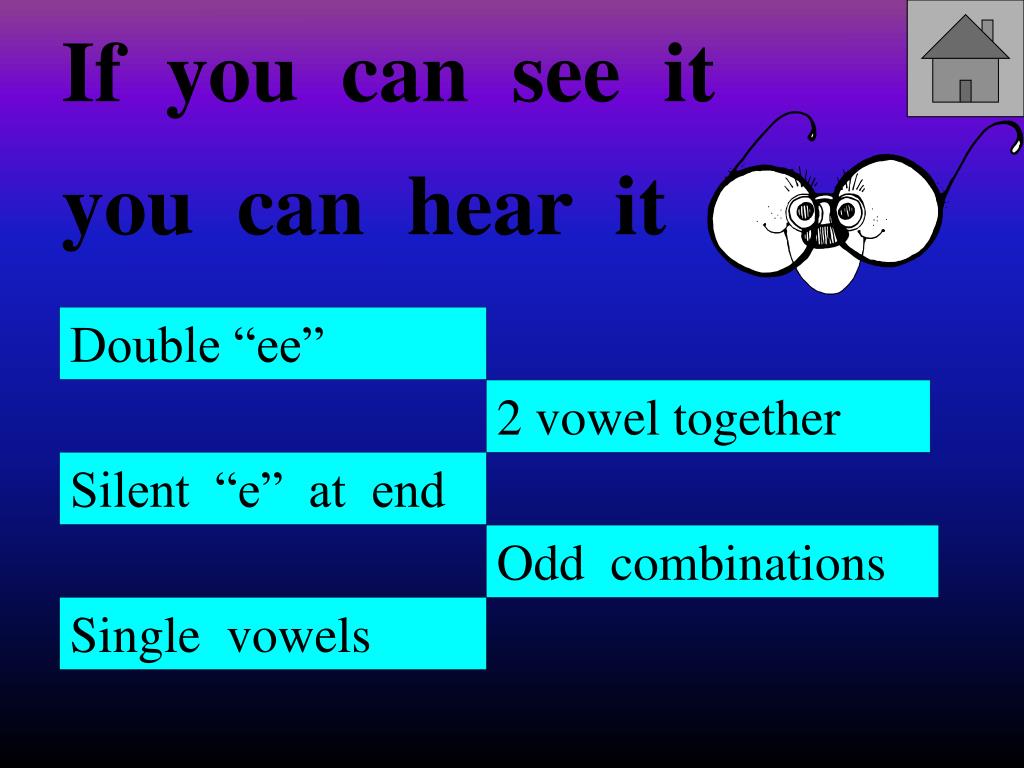 If you can see it
you can hear it

Double “ee”

2 vowel together

Silent “e” at end

Odd combinations

Single vowels